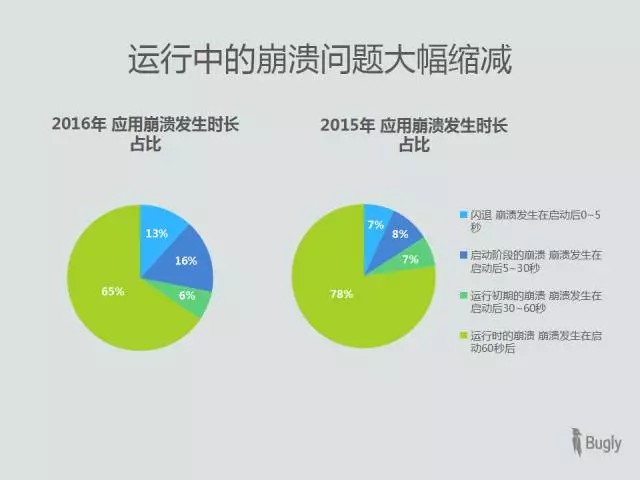 运行中的崩溃问题大幅缩减

2016年 应用崩溃发生时长占比

13%
16%
6%
65%

2015年 应用崩溃发生时长占比

7%
8%
7%
78%

闪退 崩溃发生在启动后0~5秒

启动阶段的崩溃 崩溃发生在启动后5~30秒

运行初期的崩溃 崩溃发生在启动后30~60秒

运行时的崩溃 崩溃发生在启动60秒后

Bugly